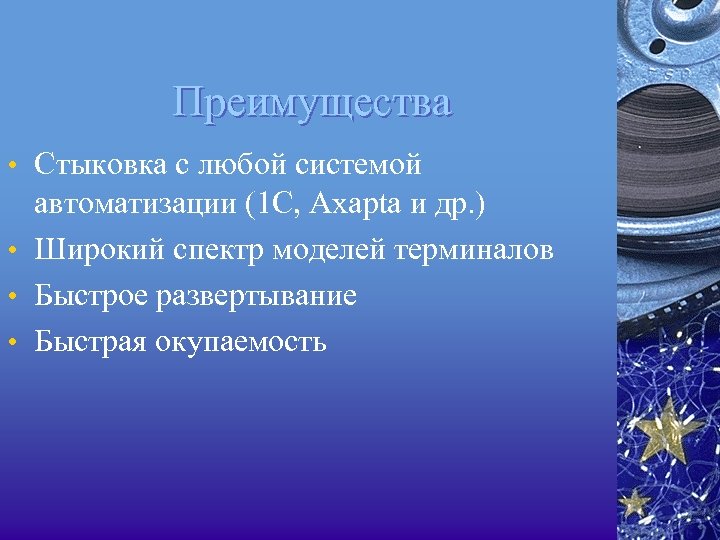 Преимущества

• Стыковка с любой системой автоматизации (1С, Axapta и др.)
• Широкий спектр моделей терминалов
• Быстрое развертывание
• Быстрая окупаемость